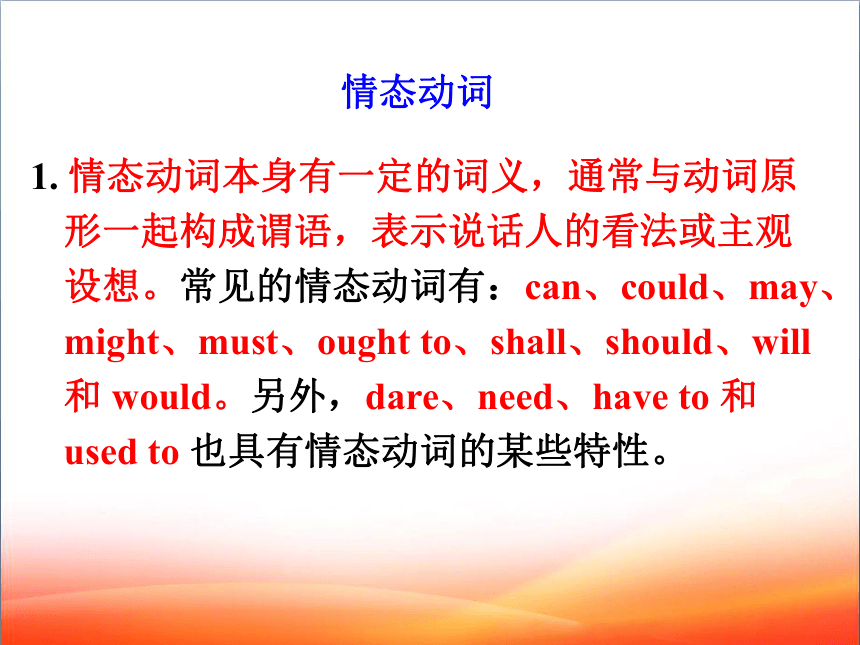 情态动词

1. 情态动词本身有一定的词义，通常与动词原形一起构成谓语，表示说话人的看法或主观设想。常见的情态动词有：can、could、may、might、must、ought to、shall、should、will 和 would。另外，dare、need、have to 和 used to 也具有情态动词的某些特性。